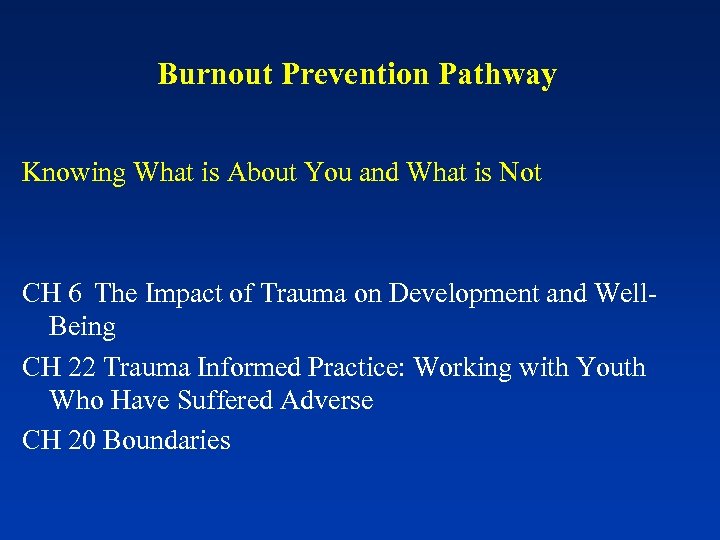 Burnout Prevention Pathway

Knowing What is About You and What is Not

CH 6 The Impact of Trauma on Development and Well-Being

CH 22 Trauma Informed Practice: Working with Youth Who Have Suffered Adverse

CH 20 Boundaries